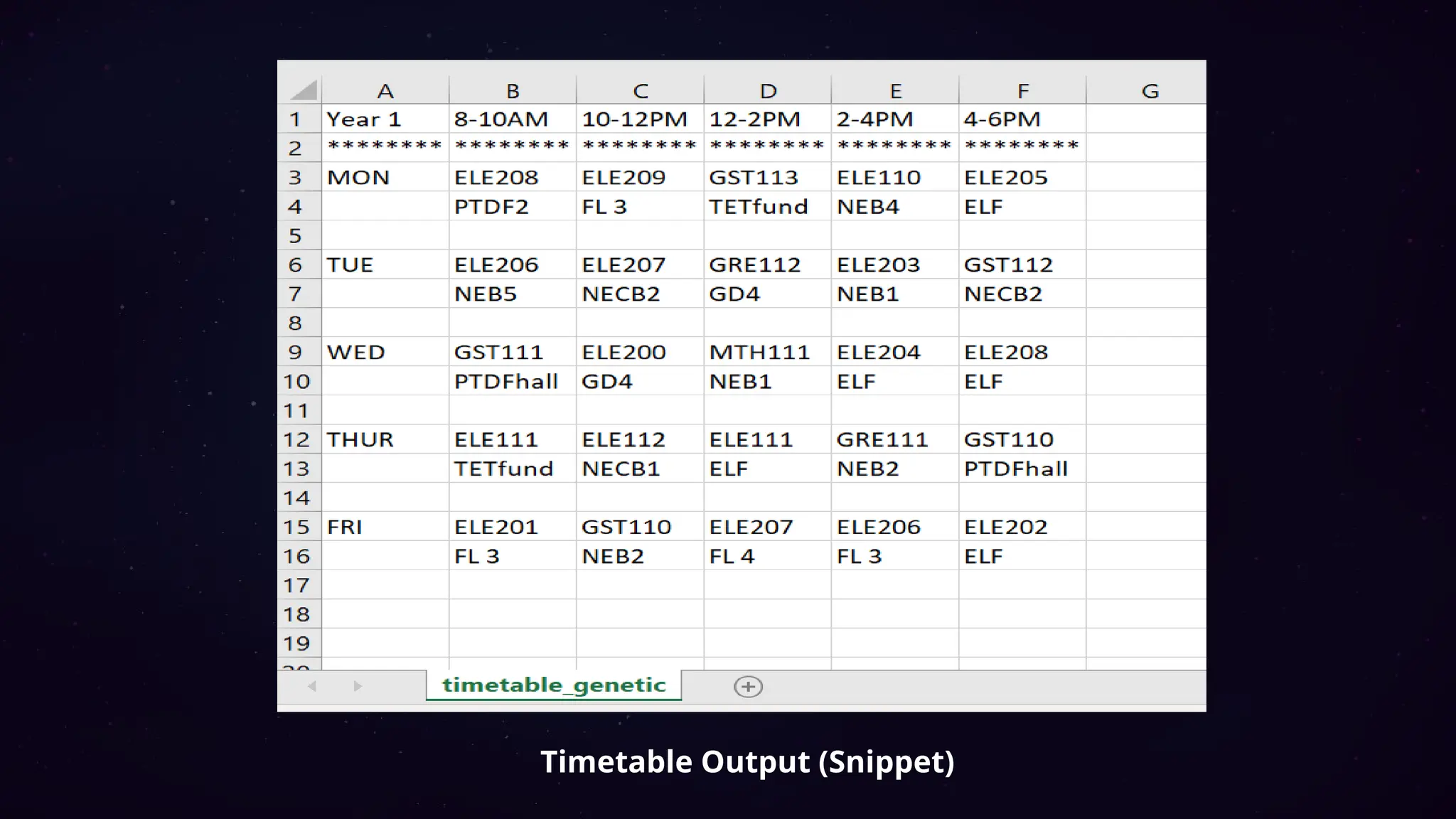 |  | A | B | C | D | E | F | G |
|---|---|---|---|---|---|---|---|
| 1 | Year 1 | 8-10AM | 10-12PM | 12-2PM | 2-4PM | 4-6PM |  |
| 2 | ******** | ******** | ******** | ******** | ******** | ******** |  |
| 3 | MON | ELE208 | ELE209 | GST113 | ELE110 | ELE205 |  |
| 4 |  | PTDF2 | FL 3 | TETfund | NEB4 | ELF |  |
| 5 |  |  |  |  |  |  |  |
| 6 | TUE | ELE206 | ELE207 | GRE112 | ELE203 | GST112 |  |
| 7 |  | NEB5 | NECB2 | GD4 | NEB1 | NECB2 |  |
| 8 |  |  |  |  |  |  |  |
| 9 | WED | GST111 | ELE200 | MTH111 | ELE204 | ELE208 |  |
| 10 |  | PTDFhall | GD4 | NEB1 | ELF | ELF |  |
| 11 |  |  |  |  |  |  |  |
| 12 | THUR | ELE111 | ELE112 | ELE111 | GRE111 | GST110 |  |
| 13 |  | TETfund | NECB1 | ELF | NEB2 | PTDFhall |  |
| 14 |  |  |  |  |  |  |  |
| 15 | FRI | ELE201 | GST110 | ELE207 | ELE206 | ELE202 |  |
| 16 |  | FL 3 | NEB2 | FL 4 | FL 3 | ELF |  |
| 17 |  |  |  |  |  |  |  |
| 18 |  |  |  |  |  |  |  |
| 19 |  |  |  |  |  |  |  |

timetable_genetic

Timetable Output (Snippet)